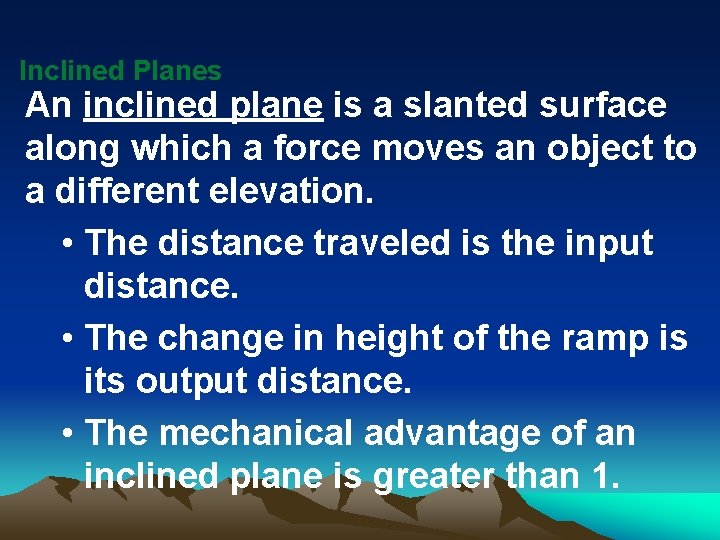 Inclined Planes

An inclined plane is a slanted surface along which a force moves an object to a different elevation.

• The distance traveled is the input distance.

• The change in height of the ramp is its output distance.

• The mechanical advantage of an inclined plane is greater than 1.